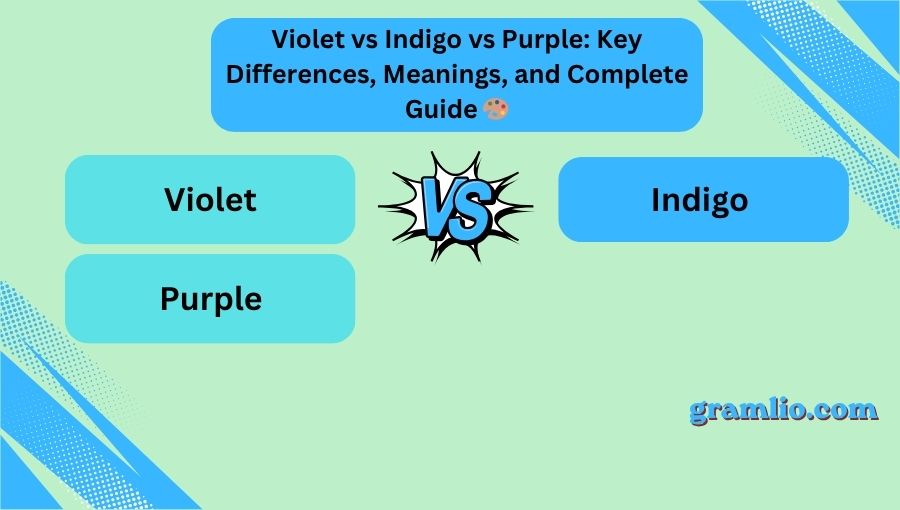 Violet vs Indigo vs Purple: Key Differences, Meanings, and Complete Guide 🎨

Violet

VS

Indigo

Purple

gramlio.com